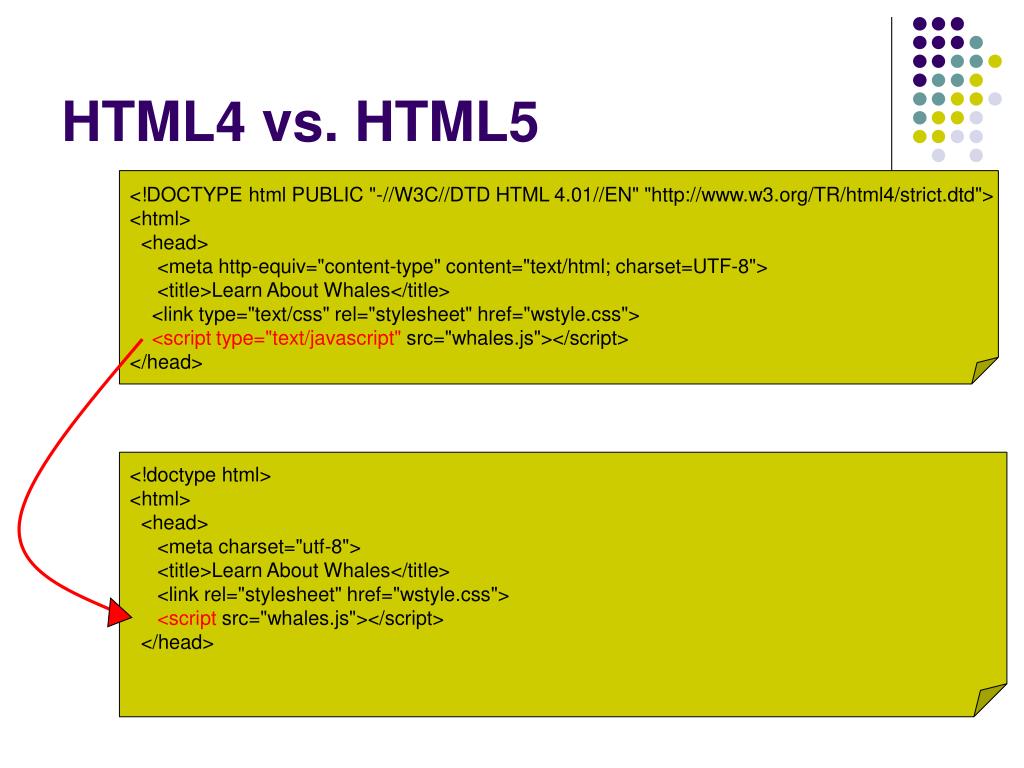 HTML4 vs. HTML5

<!DOCTYPE html PUBLIC "-//W3C//DTD HTML 4.01//EN" "http://www.w3.org/TR/html4/strict.dtd">
<html>
<head>
<meta http-equiv="content-type" content="text/html; charset=UTF-8">
<title>Learn About Whales</title>
<link type="text/css" rel="stylesheet" href="wstyle.css">
<script type="text/javascript" src="whales.js"></script>
</head>

<!doctype html>
<html>
<head>
<meta charset="utf-8">
<title>Learn About Whales</title>
<link rel="stylesheet" href="wstyle.css">
<script src="whales.js"></script>
</head>